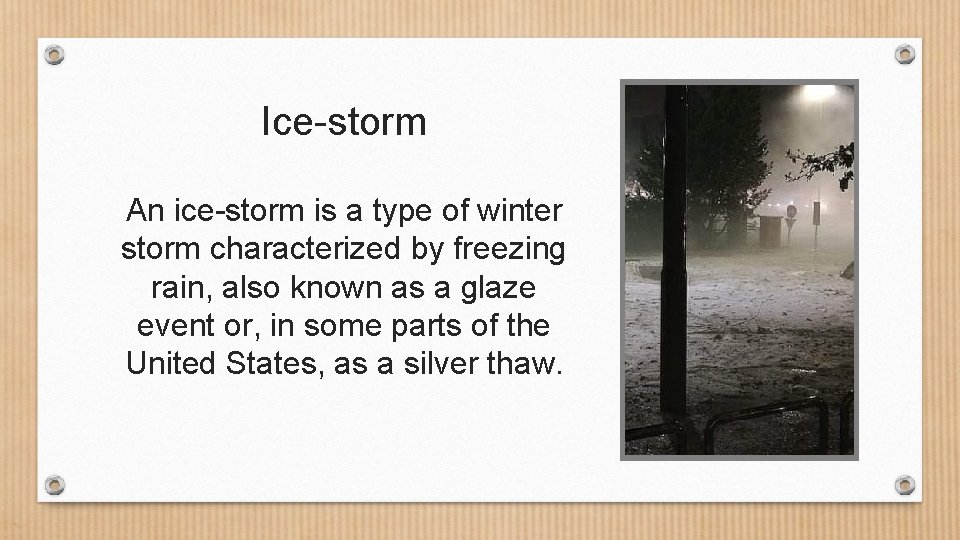 Ice-storm

An ice-storm is a type of winter storm characterized by freezing rain, also known as a glaze event or, in some parts of the United States, as a silver thaw.